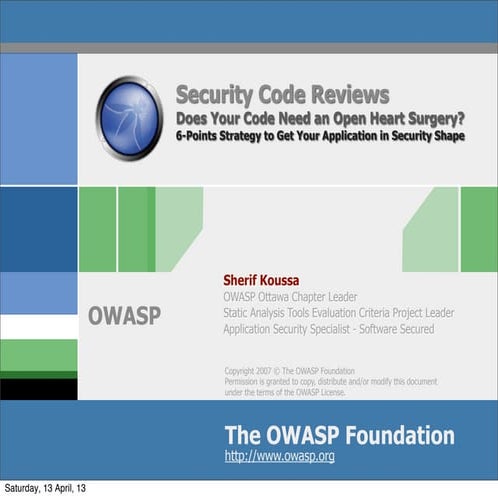 Security Code Reviews

Does Your Code Need an Open Heart Surgery?

6-Points Strategy to Get Your Application in Security Shape

OWASP

Sherif Koussa

OWASP Ottawa Chapter Leader

Static Analysis Tools Evaluation Criteria Project Leader

Application Security Specialist - Software Secured

Copyright 2007 © The OWASP Foundation
Permission is granted to copy, distribute and/or modify this document under the terms of the OWASP License.

The OWASP Foundation

http://www.owasp.org

Saturday, 13 April, 13